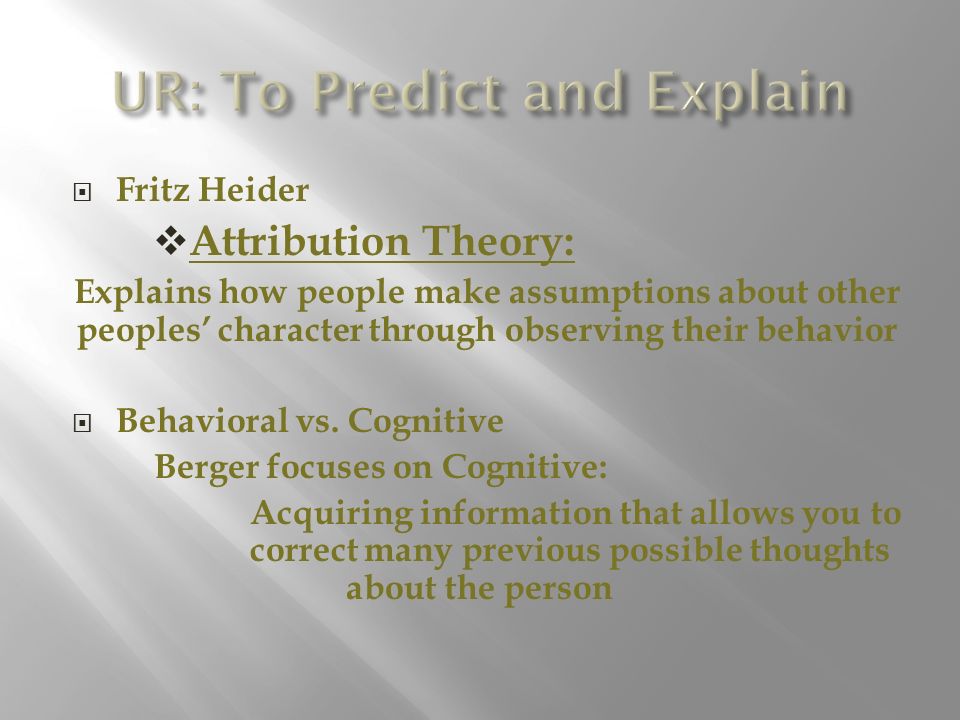 UR: To Predict and Explain

Fritz Heider

Attribution Theory:

Explains how people make assumptions about other peoples' character through observing their behavior

Behavioral vs. Cognitive

Berger focuses on Cognitive:

Acquiring information that allows you to correct many previous possible thoughts about the person